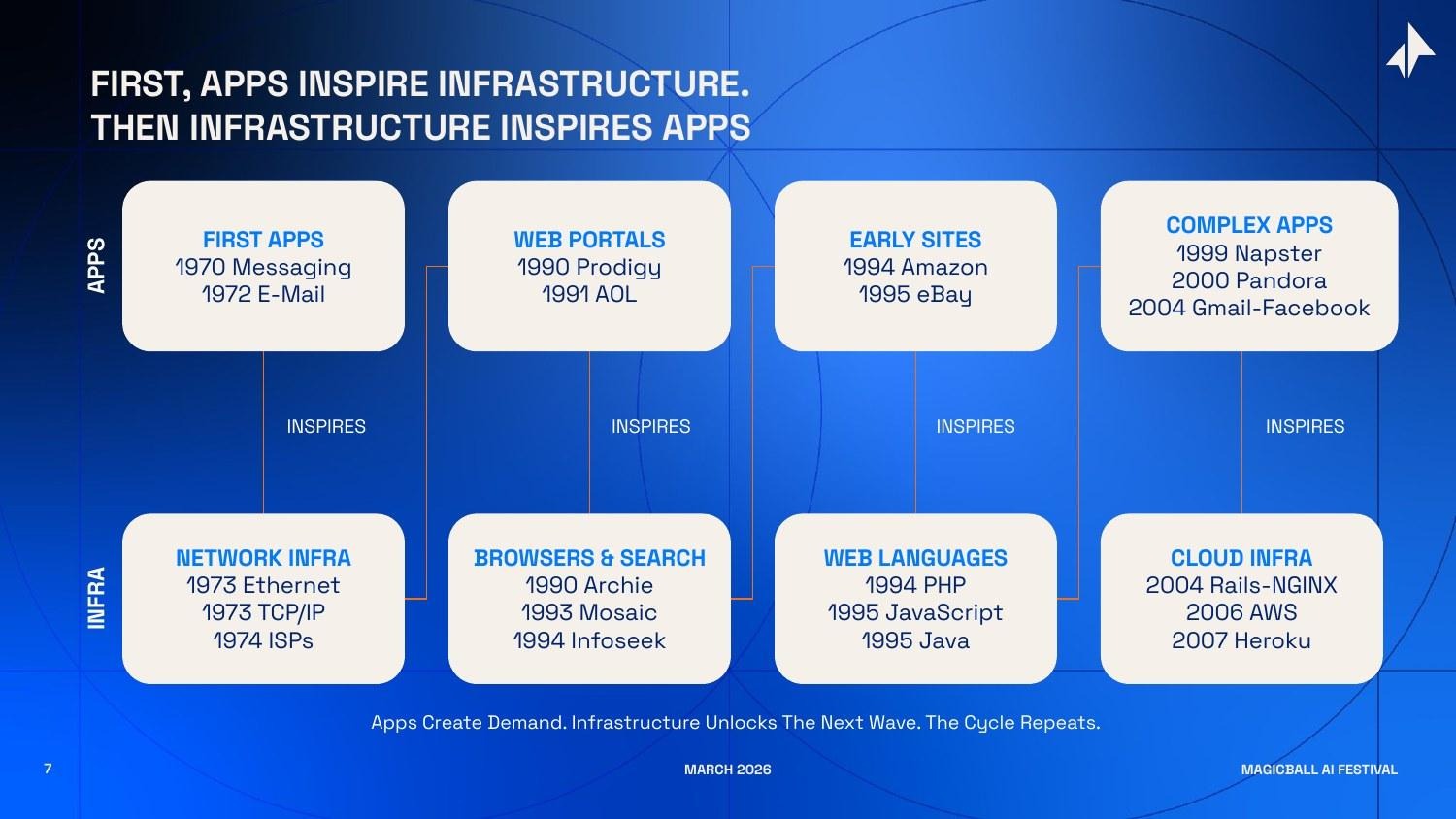 FIRST, APPS INSPIRE INFRASTRUCTURE.
THEN INFRASTRUCTURE INSPIRES APPS

APPS

FIRST APPS
1970 Messaging
1972 E-Mail

WEB PORTALS
1990 Prodigy
1991 AOL

EARLY SITES
1994 Amazon
1995 eBay

COMPLEX APPS
1999 Napster
2000 Pandora
2004 Gmail-Facebook

INSPIRES

INSPIRES

INSPIRES

INSPIRES

INFRA

NETWORK INFRA
1973 Ethernet
1973 TCP/IP
1974 ISPs

BROWSERS & SEARCH
1990 Archie
1993 Mosaic
1994 Infoseek

WEB LANGUAGES
1994 PHP
1995 JavaScript
1995 Java

CLOUD INFRA
2004 Rails-NGINX
2006 AWS
2007 Heroku

Apps Create Demand. Infrastructure Unlocks The Next Wave. The Cycle Repeats.

7

MARCH 2026

MAGICBALL AI FESTIVAL